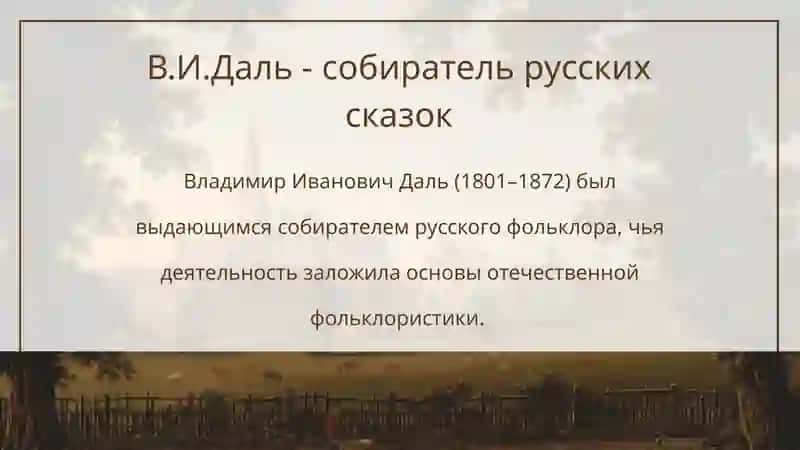 В.И.Даль - собиратель русских сказок

Владимир Иванович Даль (1801–1872) был выдающимся собирателем русского фольклора, чья деятельность заложила основы отечественной фольклористики.